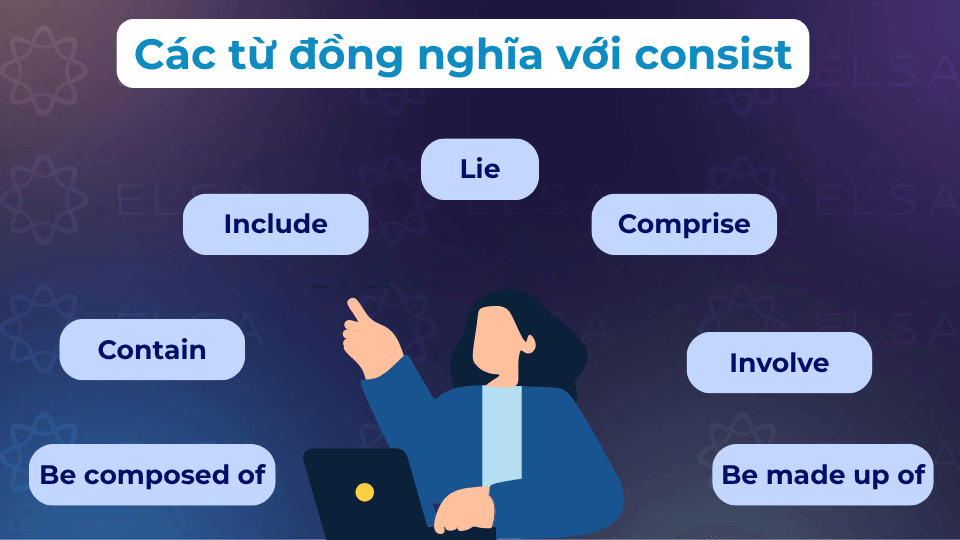 Các từ đồng nghĩa với consist

Lie

Include

Comprise

Contain

Involve

Be composed of

Be made up of

ELSA